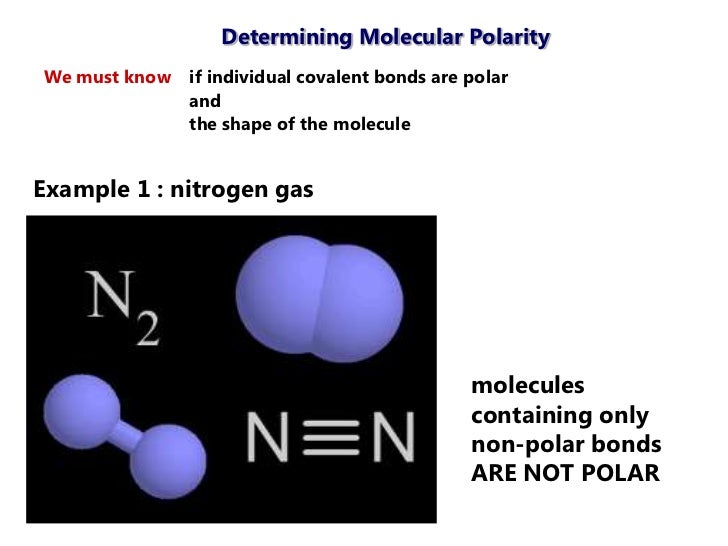 Determining Molecular Polarity

We must know if individual covalent bonds are polar
and
the shape of the molecule

Example 1 : nitrogen gas

$N_2$

$N \equiv N$

molecules containing only non-polar bonds ARE NOT POLAR